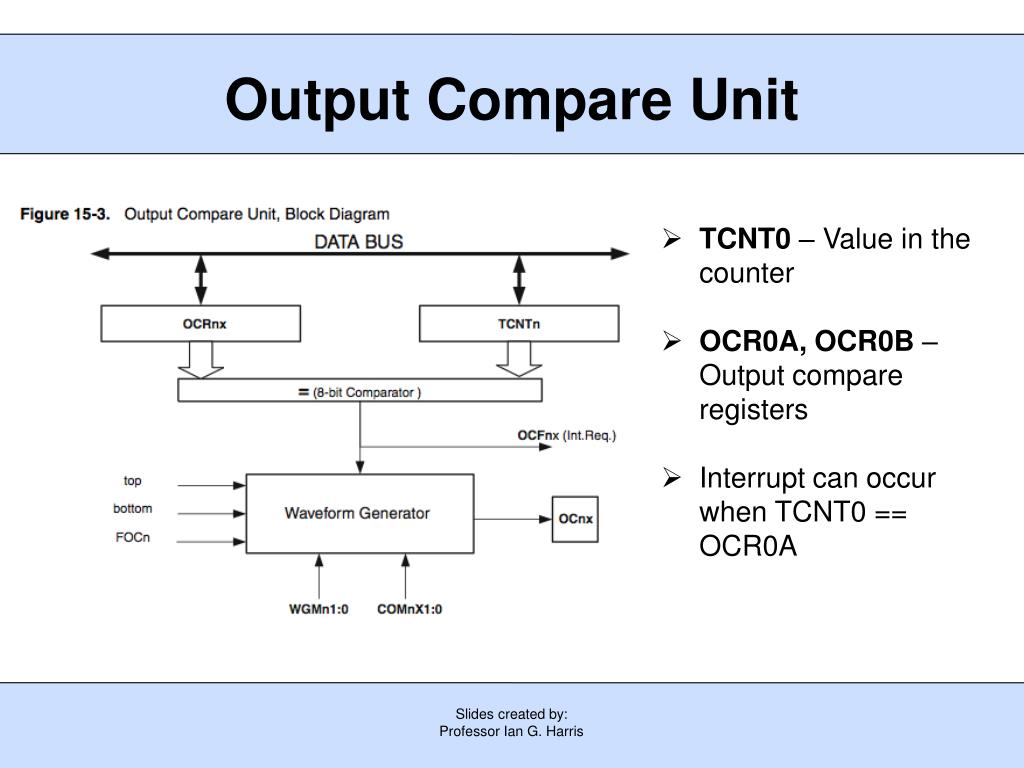 Output Compare Unit

Figure 15-3. Output Compare Unit, Block Diagram

DATA BUS

OCRnx

TCNTn

= (8-bit Comparator )

OCFnx (Int.Req.)

top

bottom

FOCn

Waveform Generator

OCnx

WGMn1:0

COMnX1:0

➢ TCNT0 – Value in the counter

➢ OCR0A, OCR0B – Output compare registers

➢ Interrupt can occur when TCNT0 == OCR0A

Slides created by:
Professor Ian G. Harris